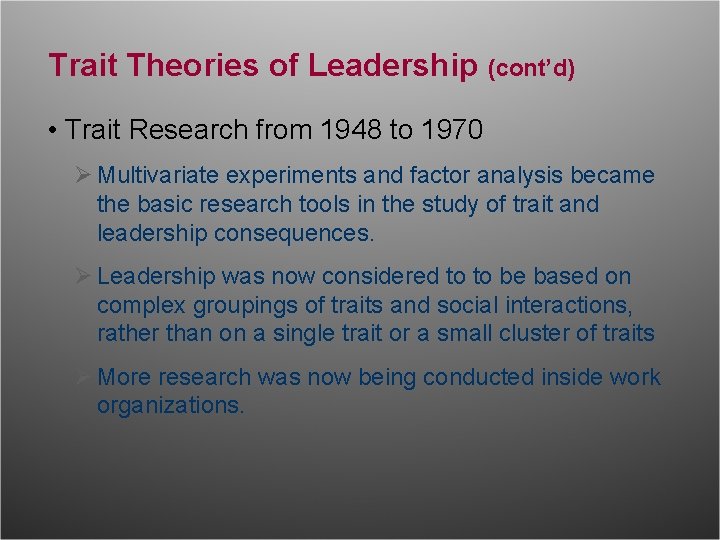 Trait Theories of Leadership (cont'd)

• Trait Research from 1948 to 1970

➢ Multivariate experiments and factor analysis became the basic research tools in the study of trait and leadership consequences.

➢ Leadership was now considered to to be based on complex groupings of traits and social interactions, rather than on a single trait or a small cluster of traits

➢ More research was now being conducted inside work organizations.